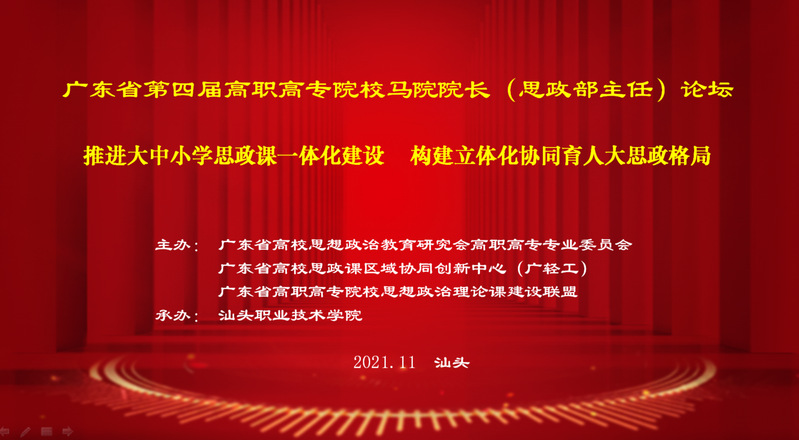 广东省第四届高职高专院校马院院长（思政部主任）论坛

推进大中小学思政课一体化建设　构建立体化协同育人大思政格局

主办：　广东省高校思想政治教育研究会高职高专专业委员会
广东省高校思政课区域协同创新中心（广轻工）
广东省高职高专院校思想政治理论课建设联盟
承办：　汕头职业技术学院

2021.11　汕头